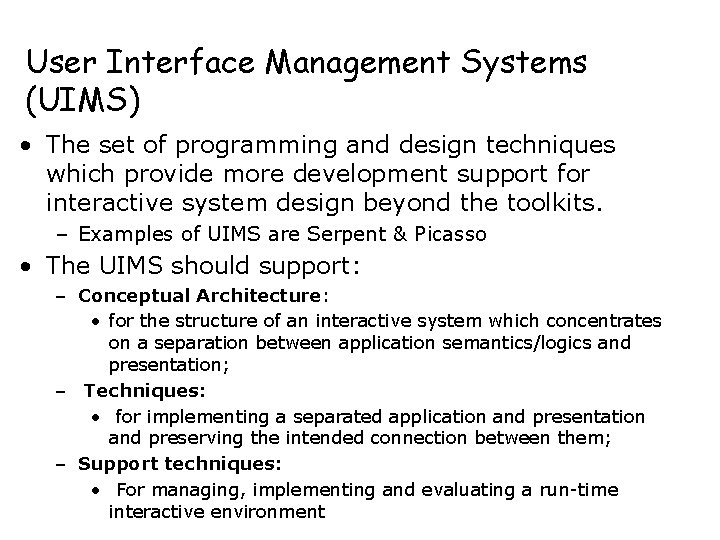 User Interface Management Systems (UIMS)

• The set of programming and design techniques which provide more development support for interactive system design beyond the toolkits.
– Examples of UIMS are Serpent & Picasso

• The UIMS should support:
– Conceptual Architecture:
• for the structure of an interactive system which concentrates on a separation between application semantics/logics and presentation;
– Techniques:
• for implementing a separated application and presentation and preserving the intended connection between them;
– Support techniques:
• For managing, implementing and evaluating a run-time interactive environment